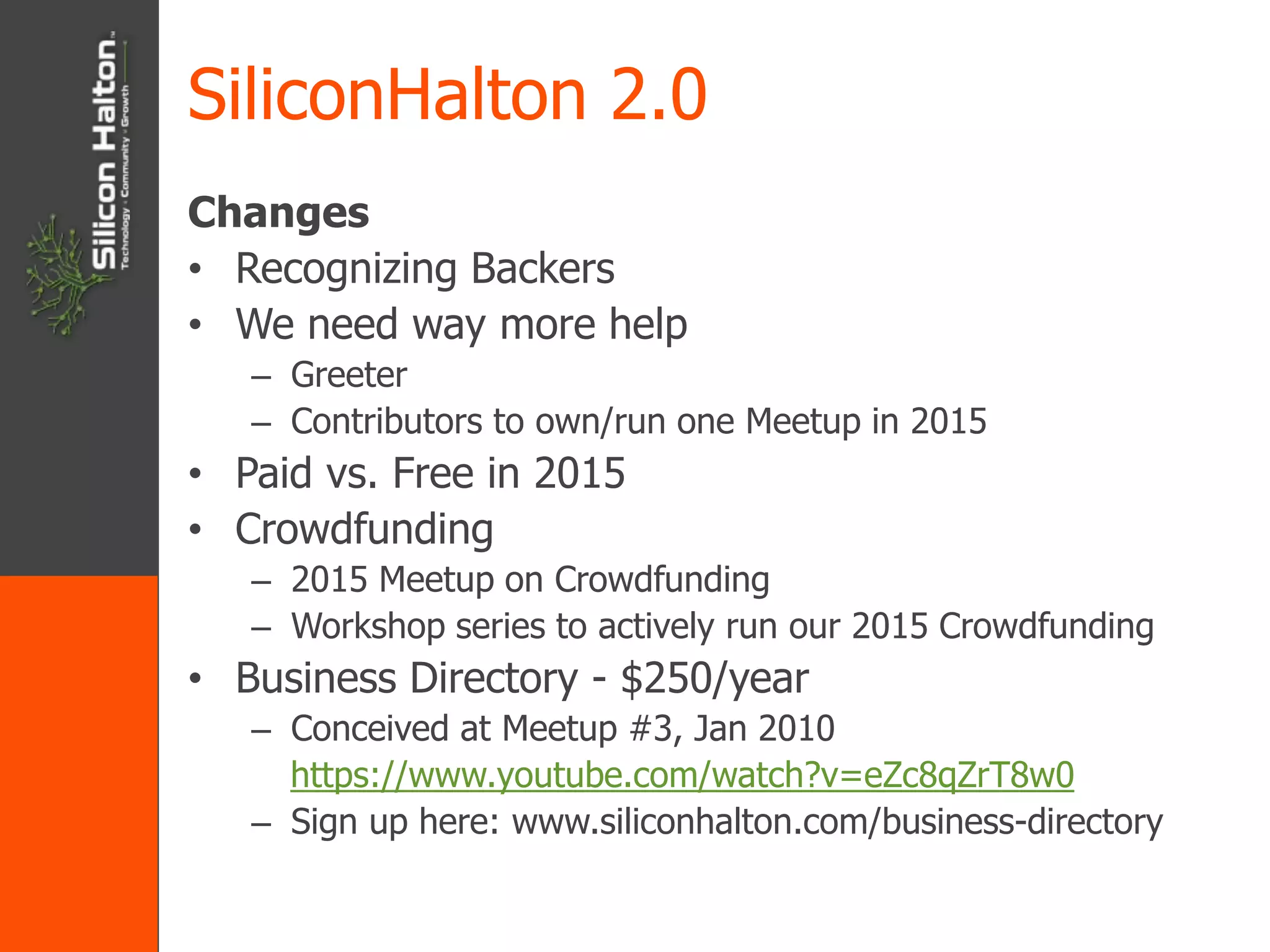 Silicon Halton™
Technology · Community · Growth

SiliconHalton 2.0

Changes

• Recognizing Backers
• We need way more help
  – Greeter
  – Contributors to own/run one Meetup in 2015
• Paid vs. Free in 2015
• Crowdfunding
  – 2015 Meetup on Crowdfunding
  – Workshop series to actively run our 2015 Crowdfunding
• Business Directory - $250/year
  – Conceived at Meetup #3, Jan 2010 https://www.youtube.com/watch?v=eZc8qZrT8w0
  – Sign up here: www.siliconhalton.com/business-directory